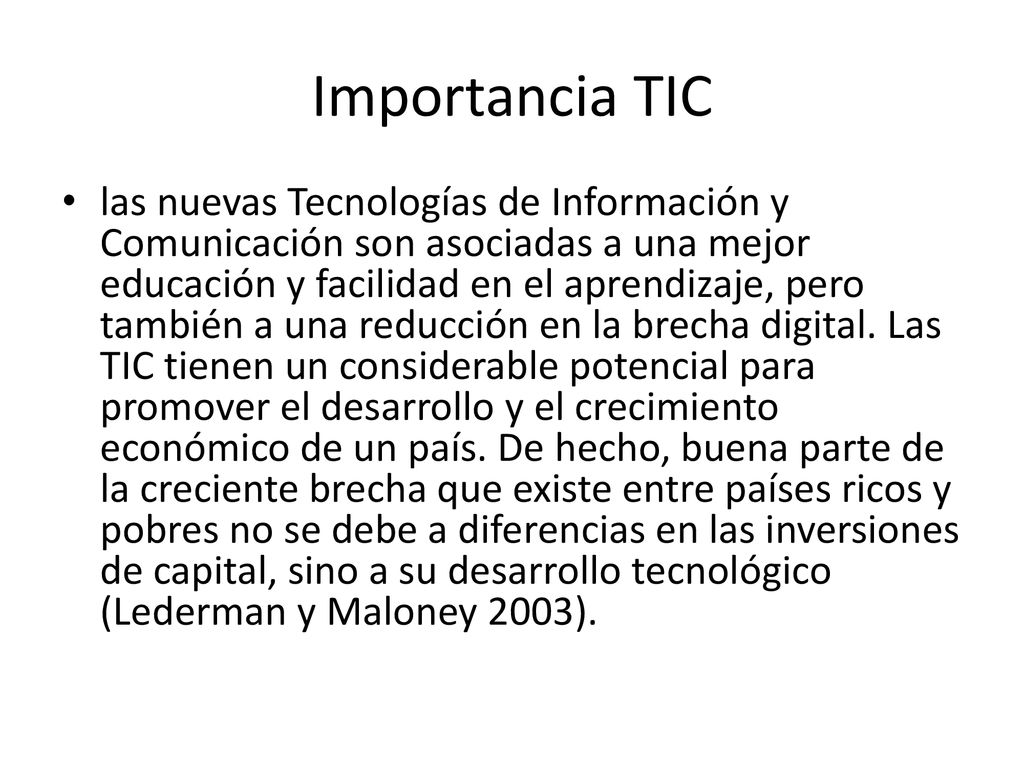 Importancia TIC

• las nuevas Tecnologías de Información y Comunicación son asociadas a una mejor educación y facilidad en el aprendizaje, pero también a una reducción en la brecha digital. Las TIC tienen un considerable potencial para promover el desarrollo y el crecimiento económico de un país. De hecho, buena parte de la creciente brecha que existe entre países ricos y pobres no se debe a diferencias en las inversiones de capital, sino a su desarrollo tecnológico (Lederman y Maloney 2003).